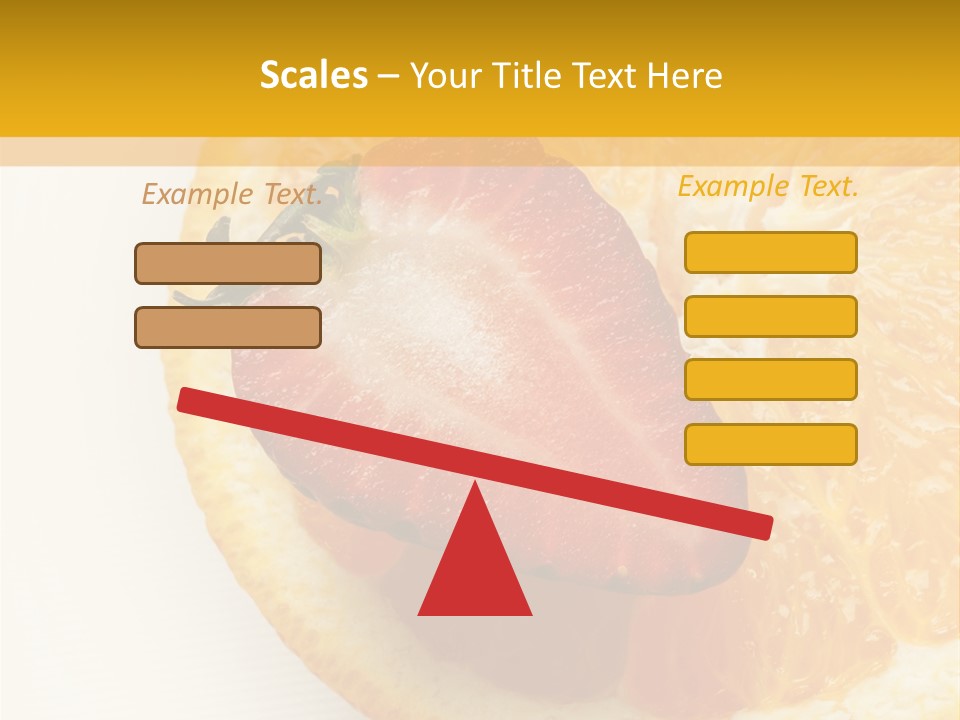 Scales – Your Title Text Here

Example Text.

Example Text.